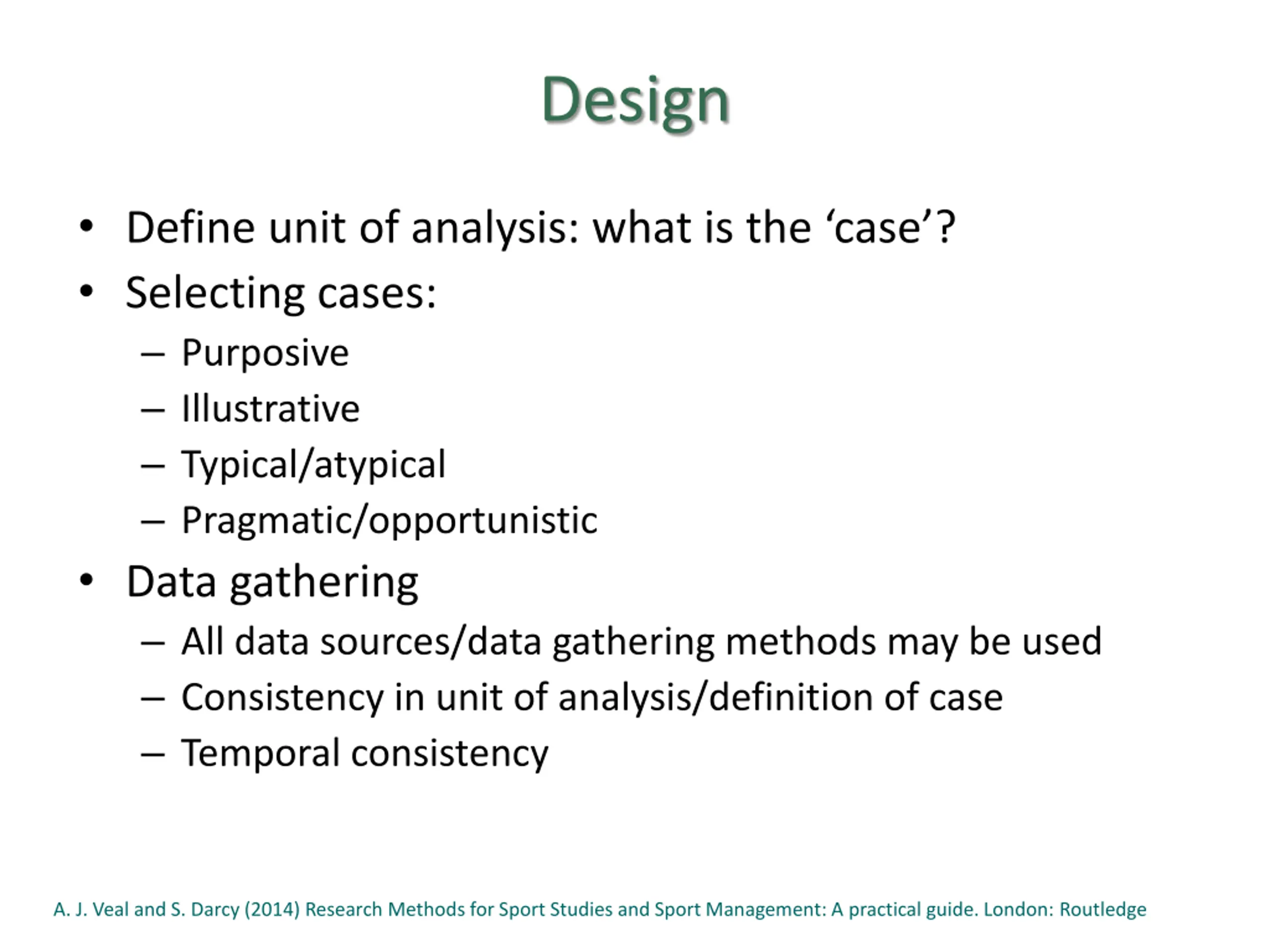 Design

• Define unit of analysis: what is the ‘case’?
• Selecting cases:
  – Purposive
  – Illustrative
  – Typical/atypical
  – Pragmatic/opportunistic
• Data gathering
  – All data sources/data gathering methods may be used
  – Consistency in unit of analysis/definition of case
  – Temporal consistency

A. J. Veal and S. Darcy (2014) Research Methods for Sport Studies and Sport Management: A practical guide. London: Routledge